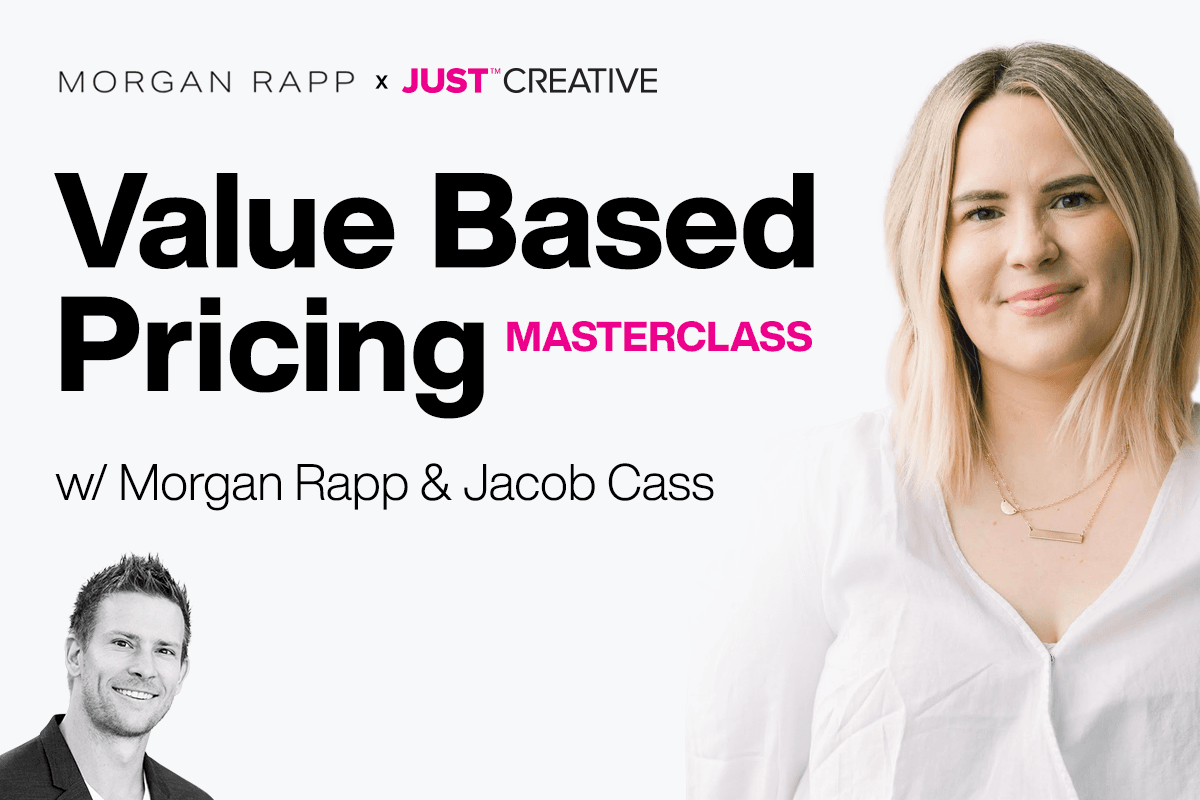 MORGAN RAPP x JUST™ CREATIVE

Value Based Pricing MASTERCLASS

w/ Morgan Rapp & Jacob Cass